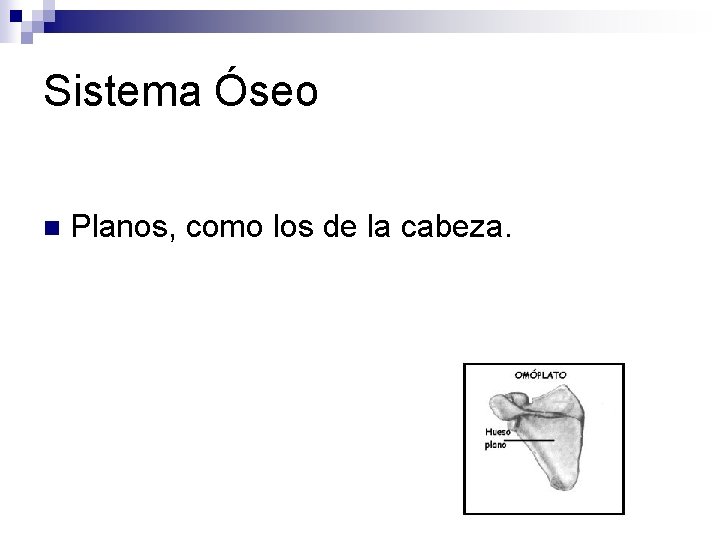 Sistema Óseo

Planos, como los de la cabeza.

OMÓPLATO

Hueso plano